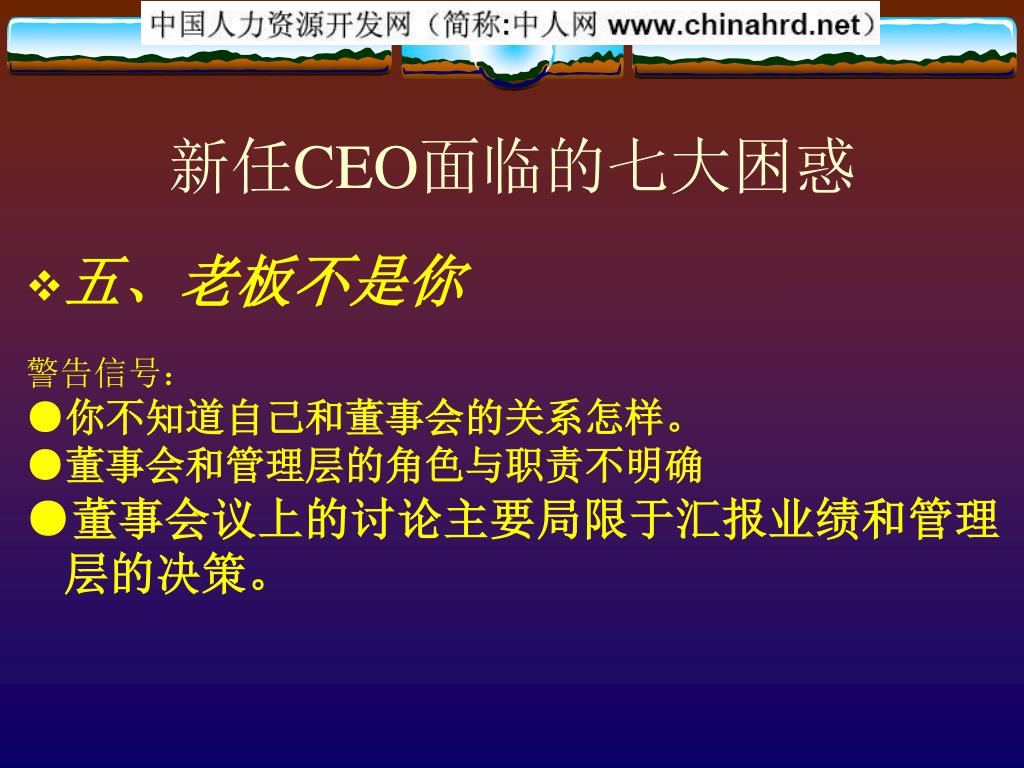 中国人力资源开发网（简称:中人网 www.chinahrd.net）

新任CEO面临的七大困惑

❖五、老板不是你

警告信号：
●你不知道自己和董事会的关系怎样。
●董事会和管理层的角色与职责不明确
●董事会议上的讨论主要局限于汇报业绩和管理层的决策。